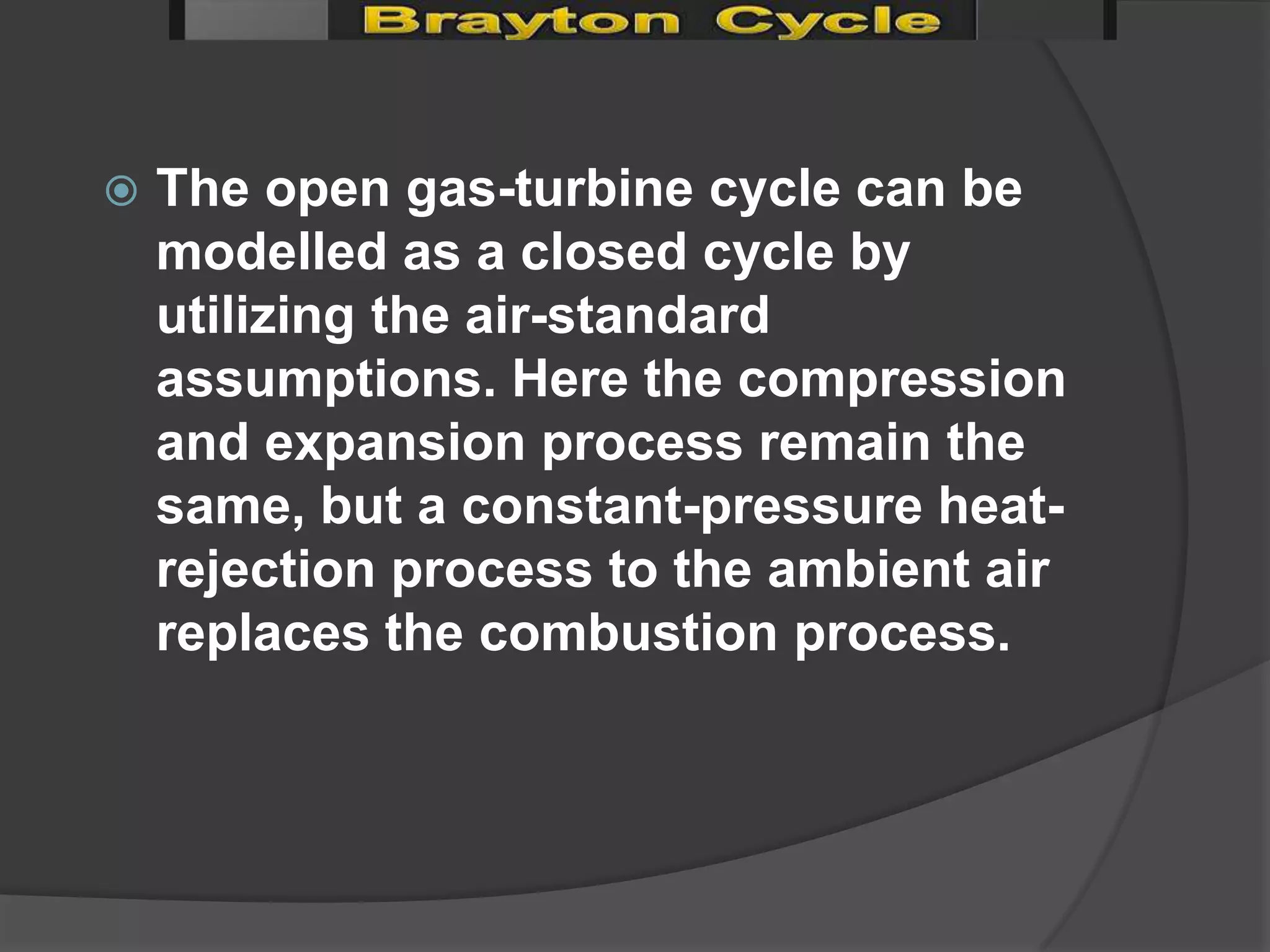 Brayton Cycle

The open gas-turbine cycle can be modelled as a closed cycle by utilizing the air-standard assumptions. Here the compression and expansion process remain the same, but a constant-pressure heat-rejection process to the ambient air replaces the combustion process.